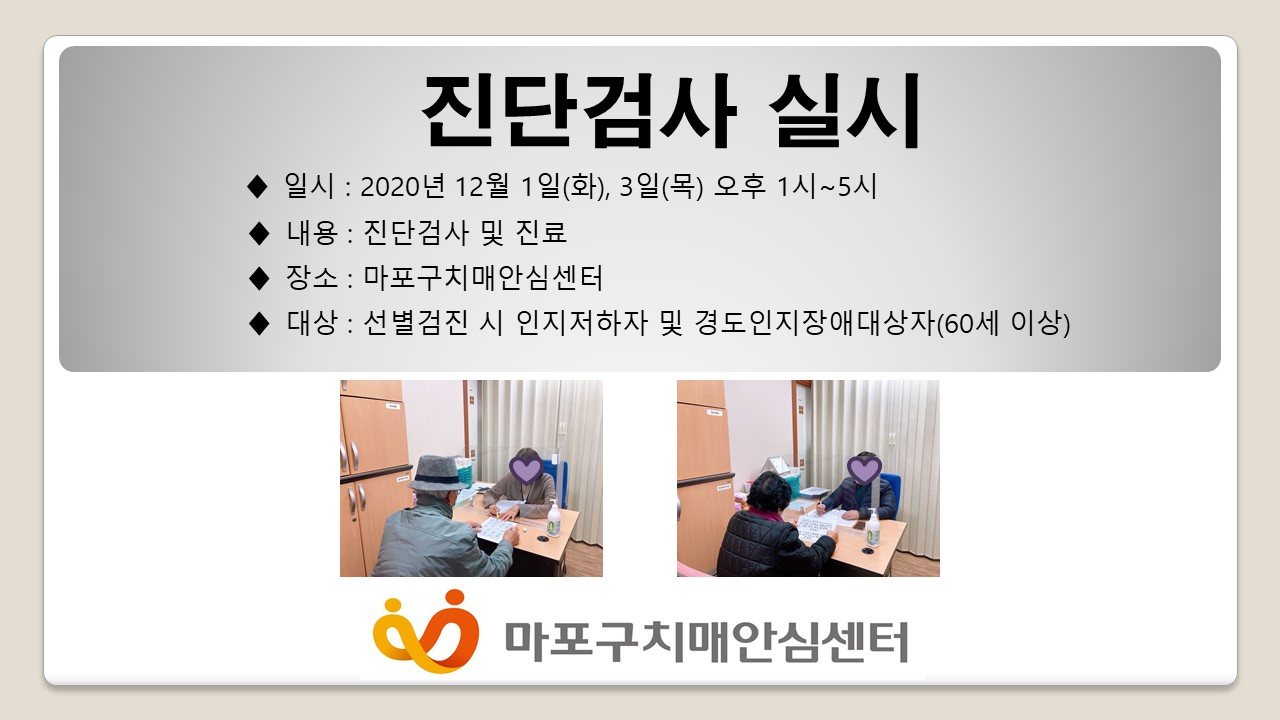 진단검사 실시

◆ 일시 : 2020년 12월 1일(화), 3일(목) 오후 1시~5시

◆ 내용 : 진단검사 및 진료

◆ 장소 : 마포구치매안심센터

◆ 대상 : 선별검진 시 인지저하자 및 경도인지장애대상자(60세 이상)

마포구치매안심센터